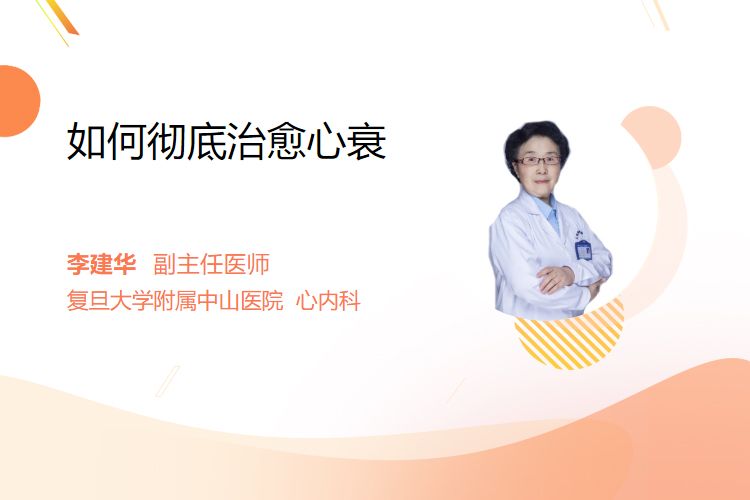 如何彻底治愈心衰

李建华 副主任医师
复旦大学附属中山医院 心内科